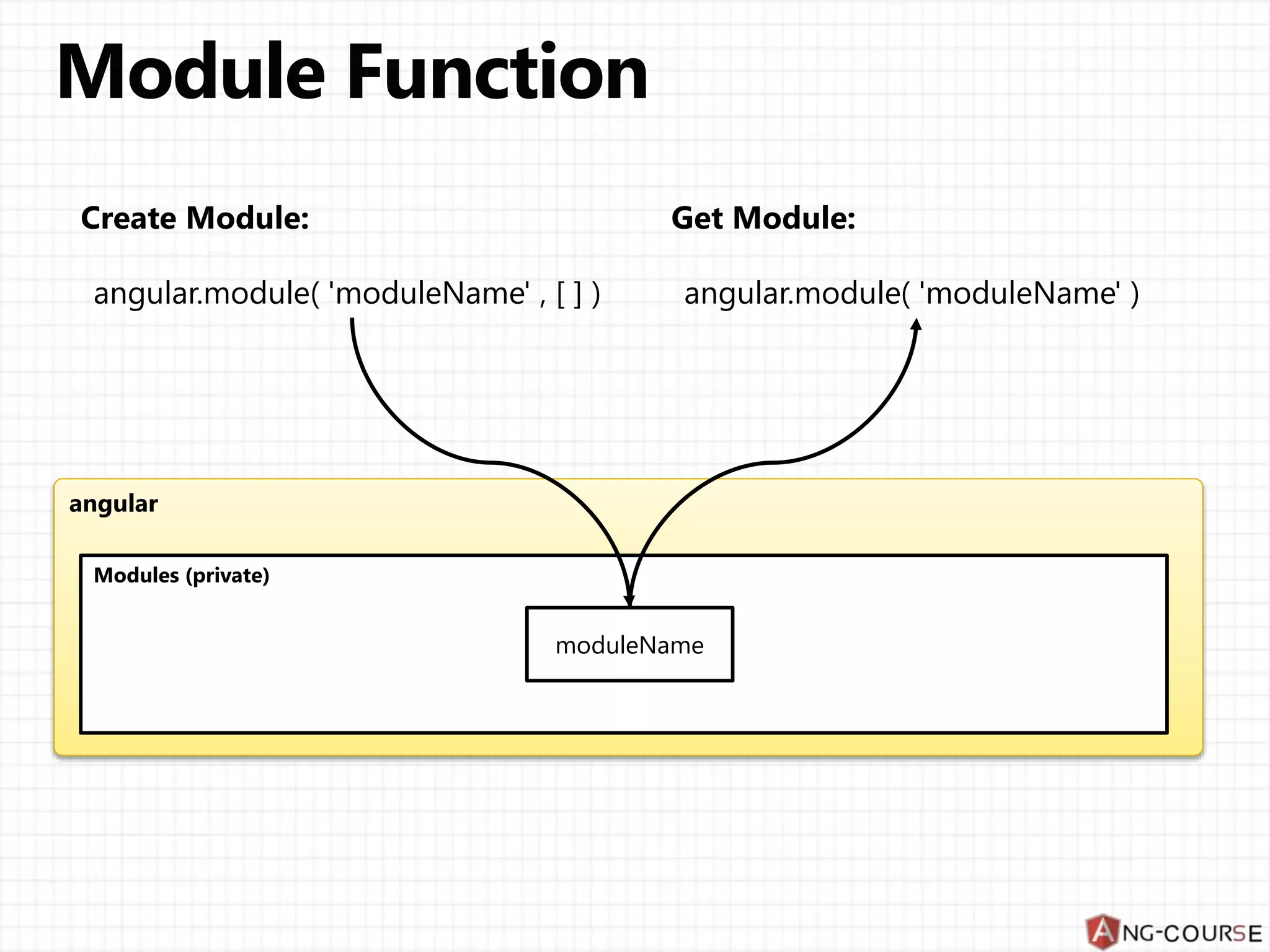 Module Function

Create Module:

angular.module( 'moduleName' , [ ] )

Get Module:

angular.module( 'moduleName' )

angular

Modules (private)

moduleName

ANG-COURSE